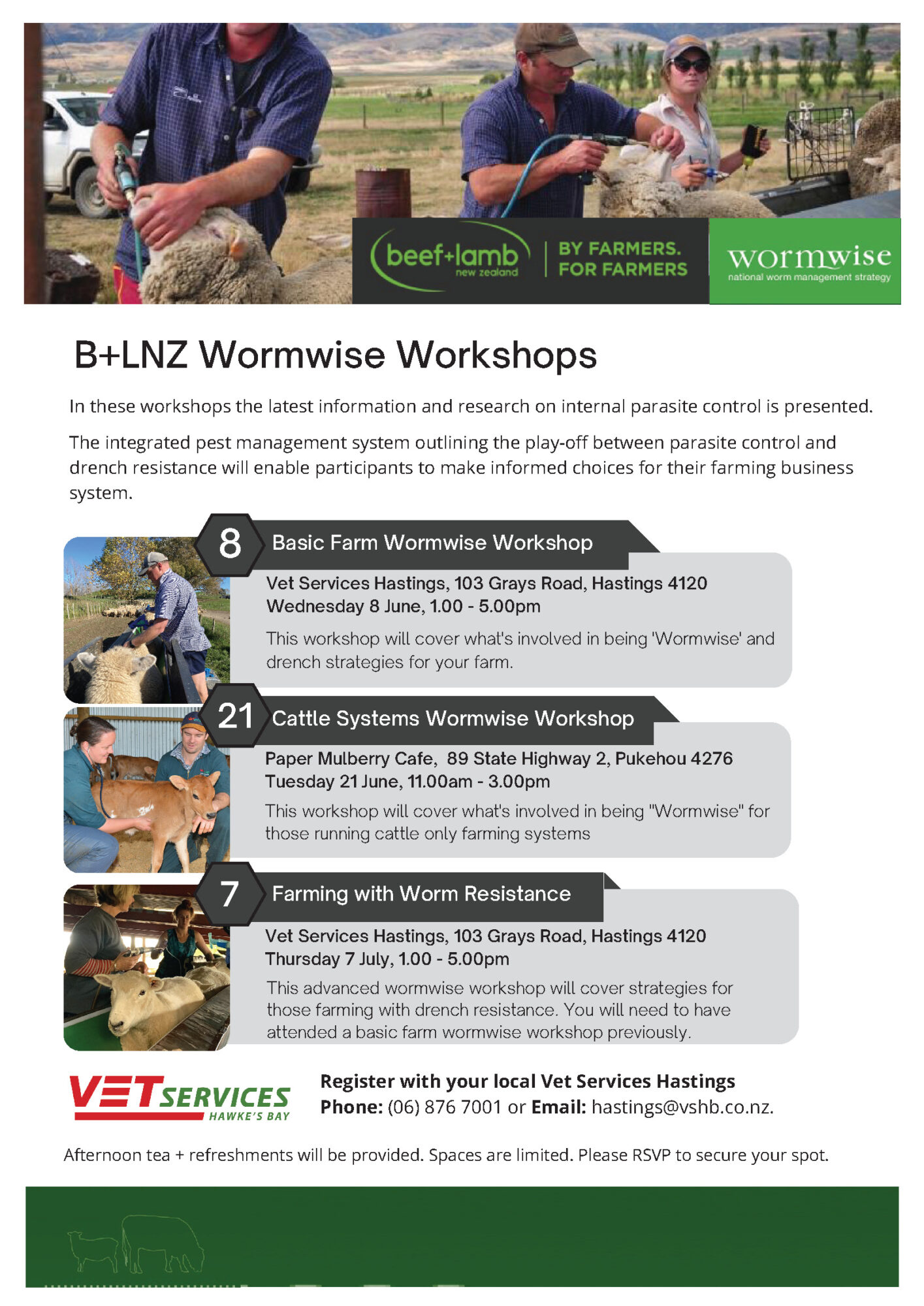 beef+lamb new zealand

BY FARMERS. FOR FARMERS

wormwise national worm management strategy

B+LNZ Wormwise Workshops

In these workshops the latest information and research on internal parasite control is presented.

The integrated pest management system outlining the play-off between parasite control and drench resistance will enable participants to make informed choices for their farming business system.

8 Basic Farm Wormwise Workshop

Vet Services Hastings, 103 Grays Road, Hastings 4120
Wednesday 8 June, 1.00 - 5.00pm

This workshop will cover what's involved in being 'Wormwise' and drench strategies for your farm.

21 Cattle Systems Wormwise Workshop

Paper Mulberry Cafe, 89 State Highway 2, Pukehou 4276
Tuesday 21 June, 11.00am - 3.00pm

This workshop will cover what's involved in being "Wormwise" for those running cattle only farming systems

7 Farming with Worm Resistance

Vet Services Hastings, 103 Grays Road, Hastings 4120
Thursday 7 July, 1.00 - 5.00pm

This advanced wormwise workshop will cover strategies for those farming with drench resistance. You will need to have attended a basic farm wormwise workshop previously.

VET SERVICES HAWKE'S BAY

Register with your local Vet Services Hastings
Phone: (06) 876 7001 or Email: hastings@vshb.co.nz.

Afternoon tea + refreshments will be provided. Spaces are limited. Please RSVP to secure your spot.